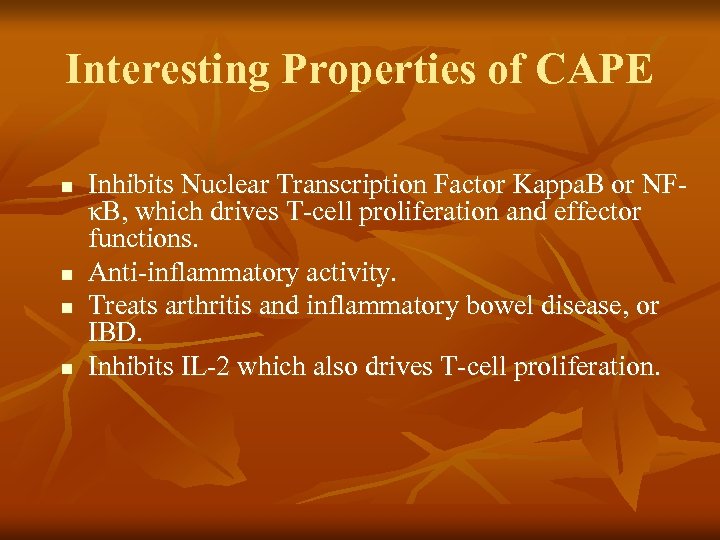 Interesting Properties of CAPE

- Inhibits Nuclear Transcription Factor KappaB or NF-κB, which drives T-cell proliferation and effector functions.
- Anti-inflammatory activity.
- Treats arthritis and inflammatory bowel disease, or IBD.
- Inhibits IL-2 which also drives T-cell proliferation.